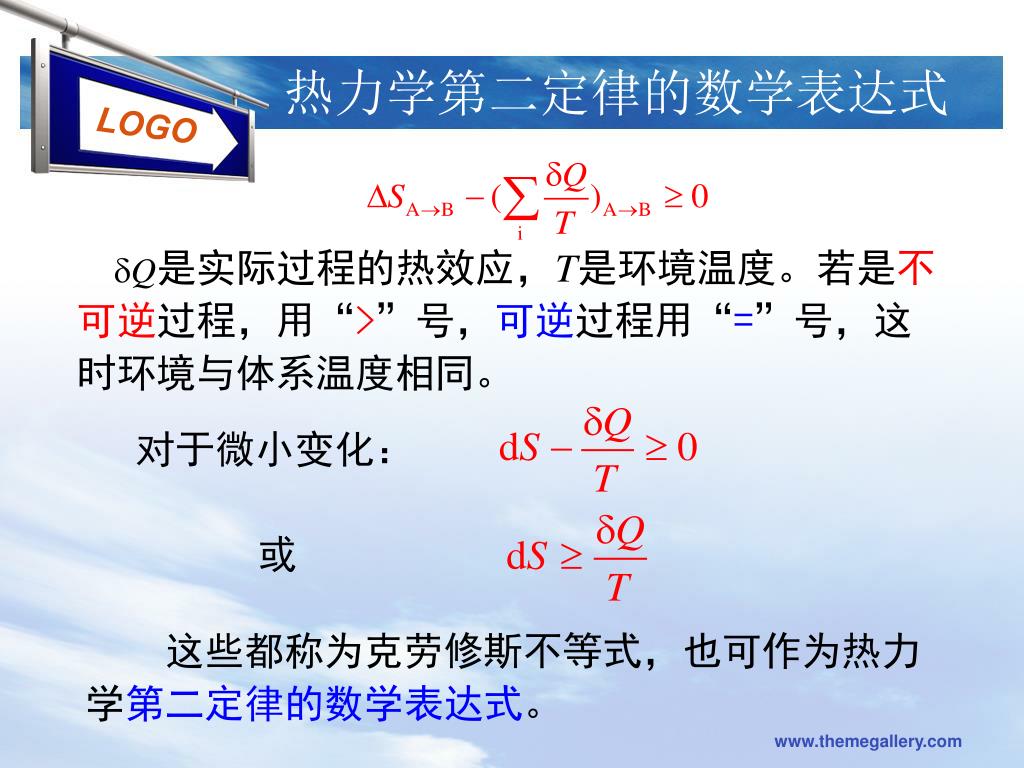 LOGO

热力学第二定律的数学表达式

$\Delta S_{A \to B} - (\sum_{i} \frac{\delta Q}{T})_{A \to B} \geq 0$

$\delta Q$是实际过程的热效应，$T$是环境温度。若是不可逆过程，用“>”号，可逆过程用“=”号，这时环境与体系温度相同。

对于微小变化： $dS - \frac{\delta Q}{T} \geq 0$

或 $dS \geq \frac{\delta Q}{T}$

这些都称为克劳修斯不等式，也可作为热力学第二定律的数学表达式。

www.themegallery.com